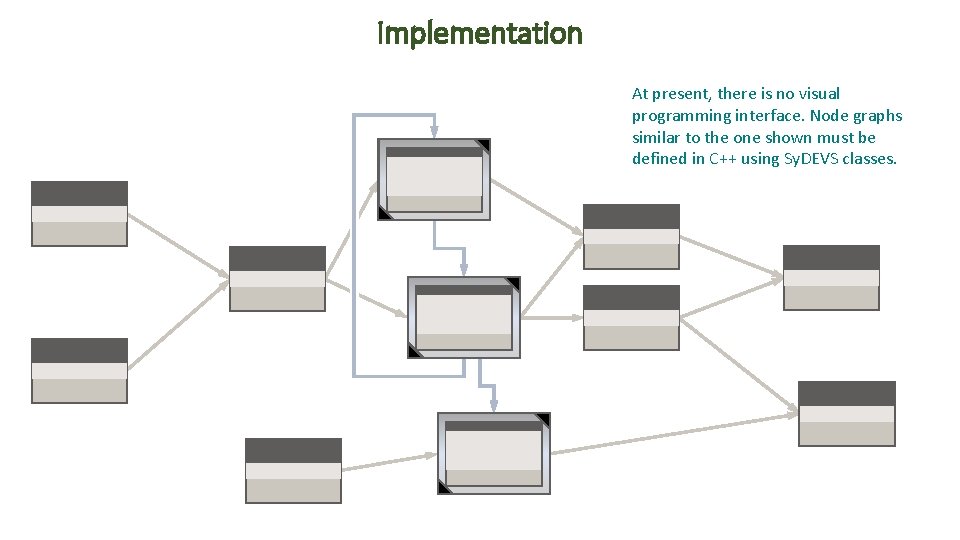 Implementation

At present, there is no visual programming interface. Node graphs similar to the one shown must be defined in C++ using SyDEVS classes.